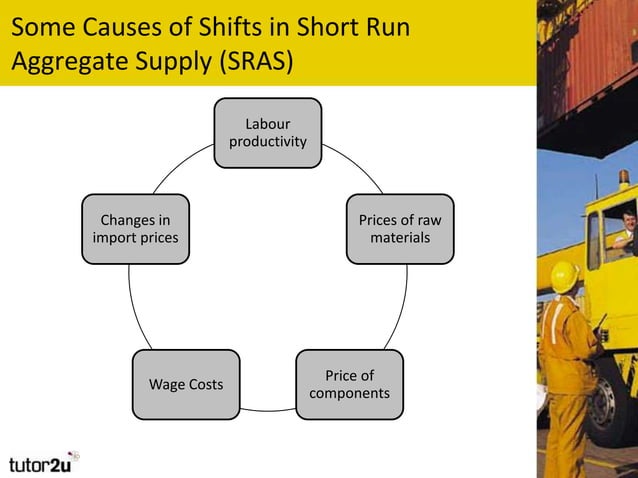 Some Causes of Shifts in Short Run Aggregate Supply (SRAS)

Labour productivity

Prices of raw materials

Price of components

Wage Costs

Changes in import prices

tutor2u